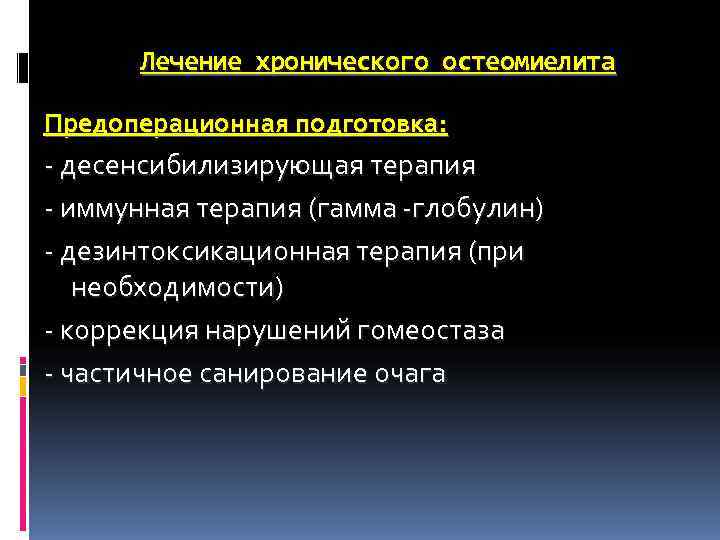 Лечение хронического остеомиелита

Предоперационная подготовка:

- десенсибилизирующая терапия

- иммунная терапия (гамма -глобулин)

- дезинтоксикационная терапия (при необходимости)

- коррекция нарушений гомеостаза

- частичное санирование очага